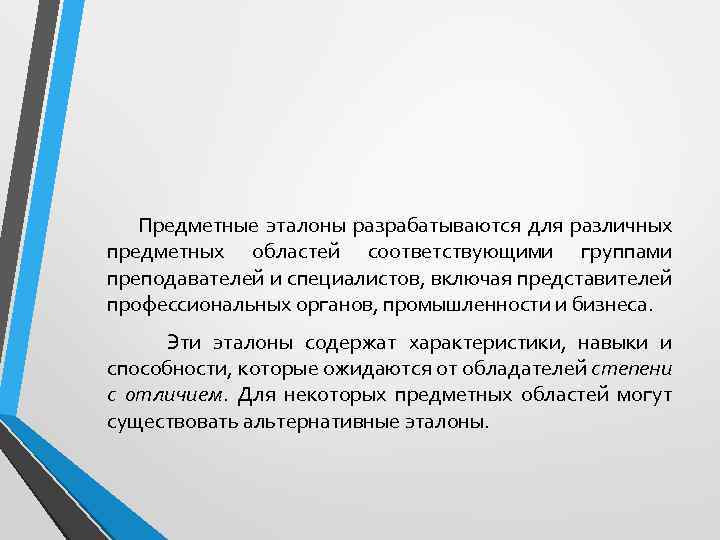 Предметные эталоны разрабатываются для различных предметных областей соответствующими группами преподавателей и специалистов, включая представителей профессиональных органов, промышленности и бизнеса.

Эти эталоны содержат характеристики, навыки и способности, которые ожидаются от обладателей степени с отличием. Для некоторых предметных областей могут существовать альтернативные эталоны.